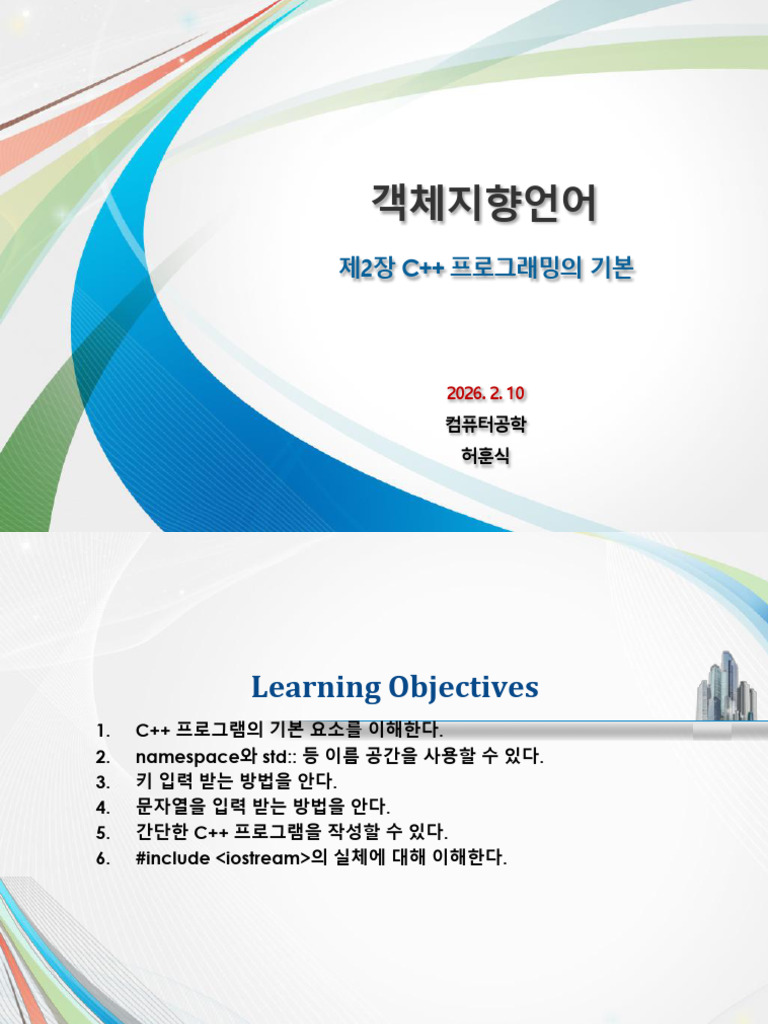 객체지향언어

제2장 C++ 프로그래밍의 기본

2026. 2. 10

컴퓨터공학

허훈식

Learning Objectives

1. C++ 프로그램의 기본 요소를 이해한다.
2. namespace와 std:: 등 이름 공간을 사용할 수 있다.
3. 키 입력 받는 방법을 안다.
4. 문자열을 입력 받는 방법을 안다.
5. 간단한 C++ 프로그램을 작성할 수 있다.
6. #include <iostream>의 실체에 대해 이해한다.